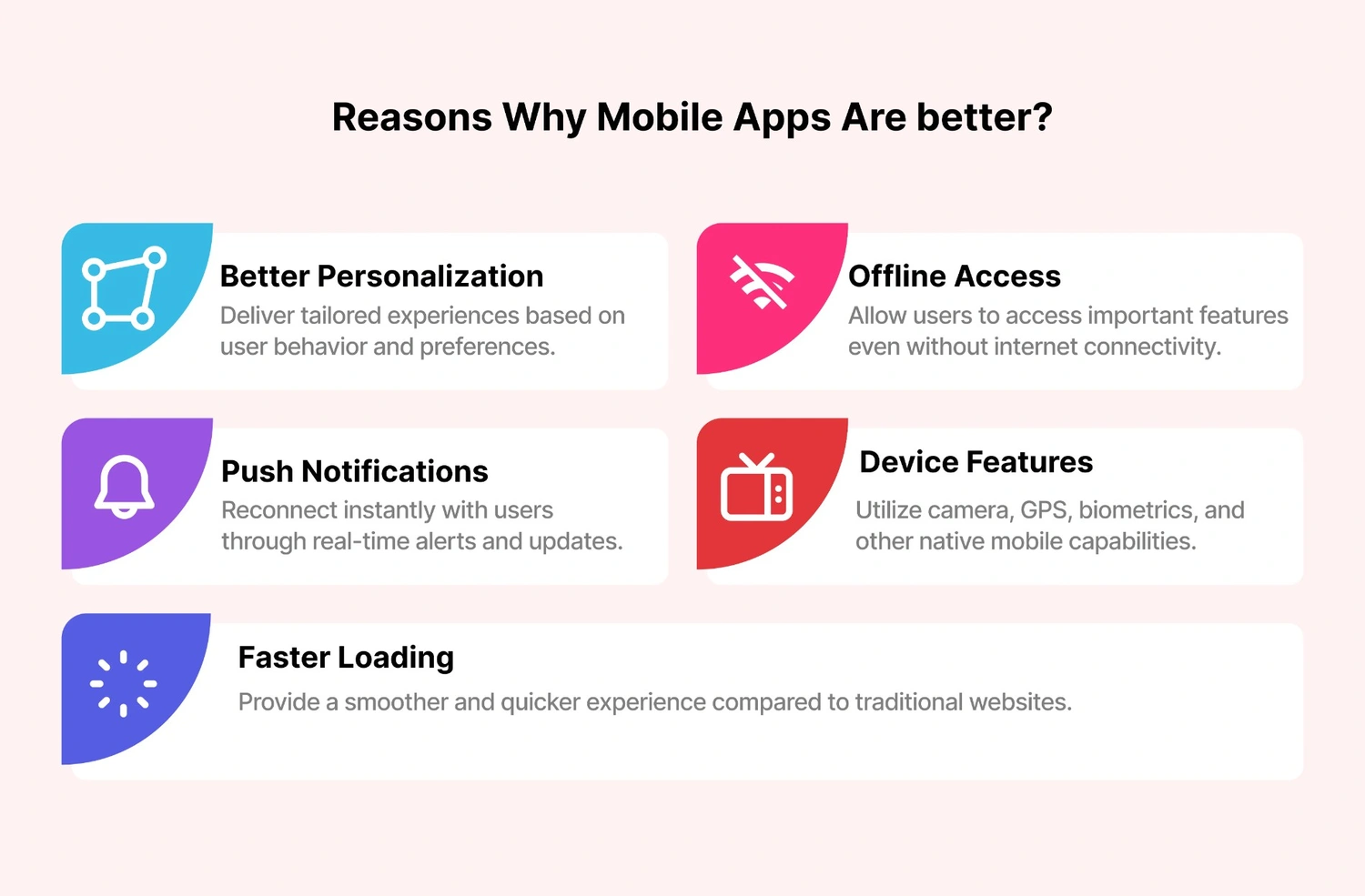 Reasons Why Mobile Apps Are better?

Better Personalization
Deliver tailored experiences based on user behavior and preferences.

Offline Access
Allow users to access important features even without internet connectivity.

Push Notifications
Reconnect instantly with users through real-time alerts and updates.

Device Features
Utilize camera, GPS, biometrics, and other native mobile capabilities.

Faster Loading
Provide a smoother and quicker experience compared to traditional websites.